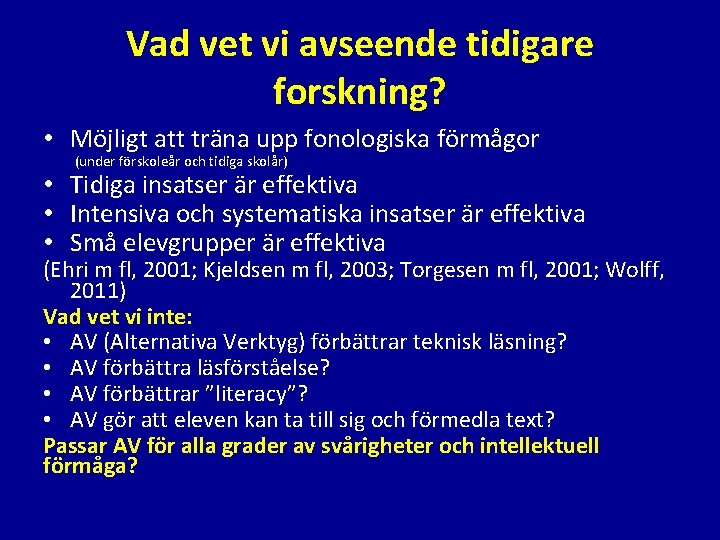 Vad vet vi avseende tidigare forskning?

• Möjligt att träna upp fonologiska förmågor (under förskoleår och tidiga skolår)
• Tidiga insatser är effektiva
• Intensiva och systematiska insatser är effektiva
• Små elevgrupper är effektiva
(Ehri m fl, 2001; Kjeldsen m fl, 2003; Torgesen m fl, 2001; Wolff, 2011)

Vad vet vi inte:
• AV (Alternativa Verktyg) förbättrar teknisk läsning?
• AV förbättra läsförståelse?
• AV förbättrar ”literacy”?
• AV gör att eleven kan ta till sig och förmedla text?

Passar AV för alla grader av svårigheter och intellektuell förmåga?